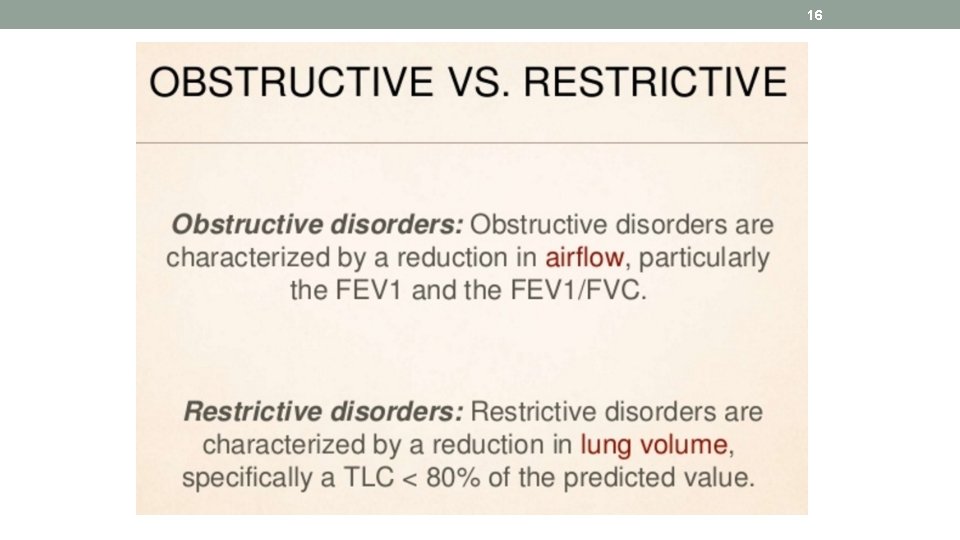 16

OBSTRUCTIVE VS. RESTRICTIVE

Obstructive disorders: Obstructive disorders are characterized by a reduction in airflow, particularly the FEV1 and the FEV1/FVC.

Restrictive disorders: Restrictive disorders are characterized by a reduction in lung volume, specifically a TLC < 80% of the predicted value.